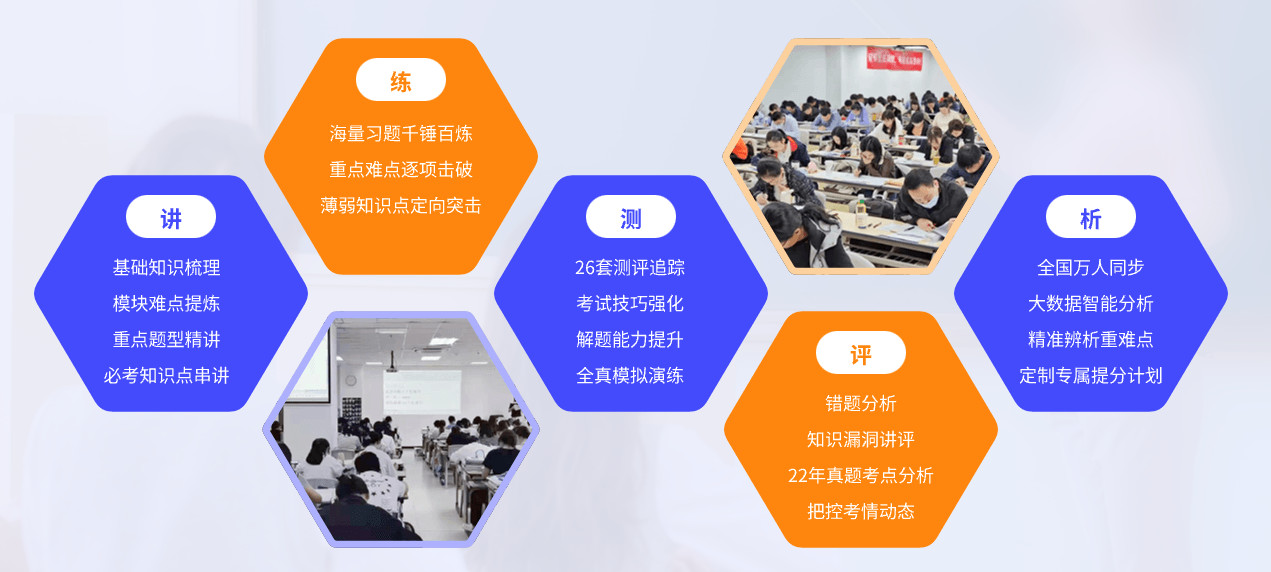 讲

基础知识梳理
模块难点提炼
重点题型精讲
必考知识点串讲

练

海量习题千锤百炼
重点难点逐项击破
薄弱知识点定向突击

测

26套测评追踪
考试技巧强化
解题能力提升
全真模拟演练

评

错题分析
知识漏洞讲评
22年真题考点分析
把控考情动态

析

全国万人同步
大数据智能分析
精准辨析重难点
定制专属提分计划